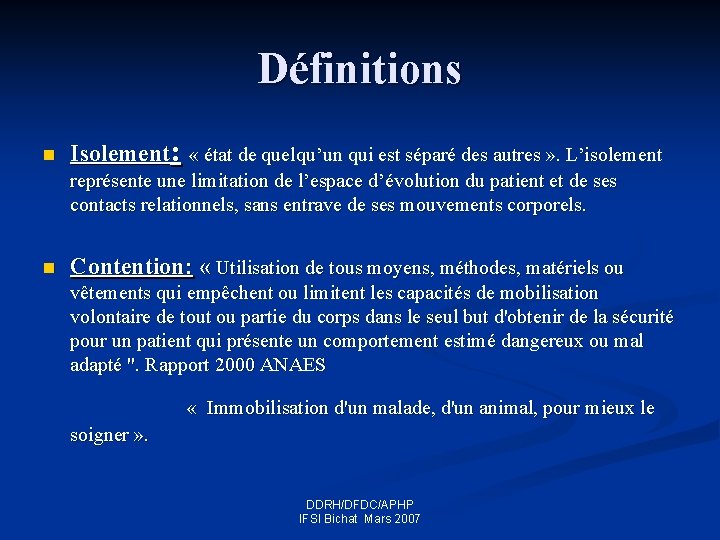 Définitions

Isolement: « état de quelqu'un qui est séparé des autres ». L'isolement représente une limitation de l'espace d'évolution du patient et de ses contacts relationnels, sans entrave de ses mouvements corporels.

Contention: « Utilisation de tous moyens, méthodes, matériels ou vêtements qui empêchent ou limitent les capacités de mobilisation volontaire de tout ou partie du corps dans le seul but d'obtenir de la sécurité pour un patient qui présente un comportement estimé dangereux ou mal adapté ". Rapport 2000 ANAES

« Immobilisation d'un malade, d'un animal, pour mieux le soigner ».

DDRH/DFDC/APHP
IFSI Bichat Mars 2007